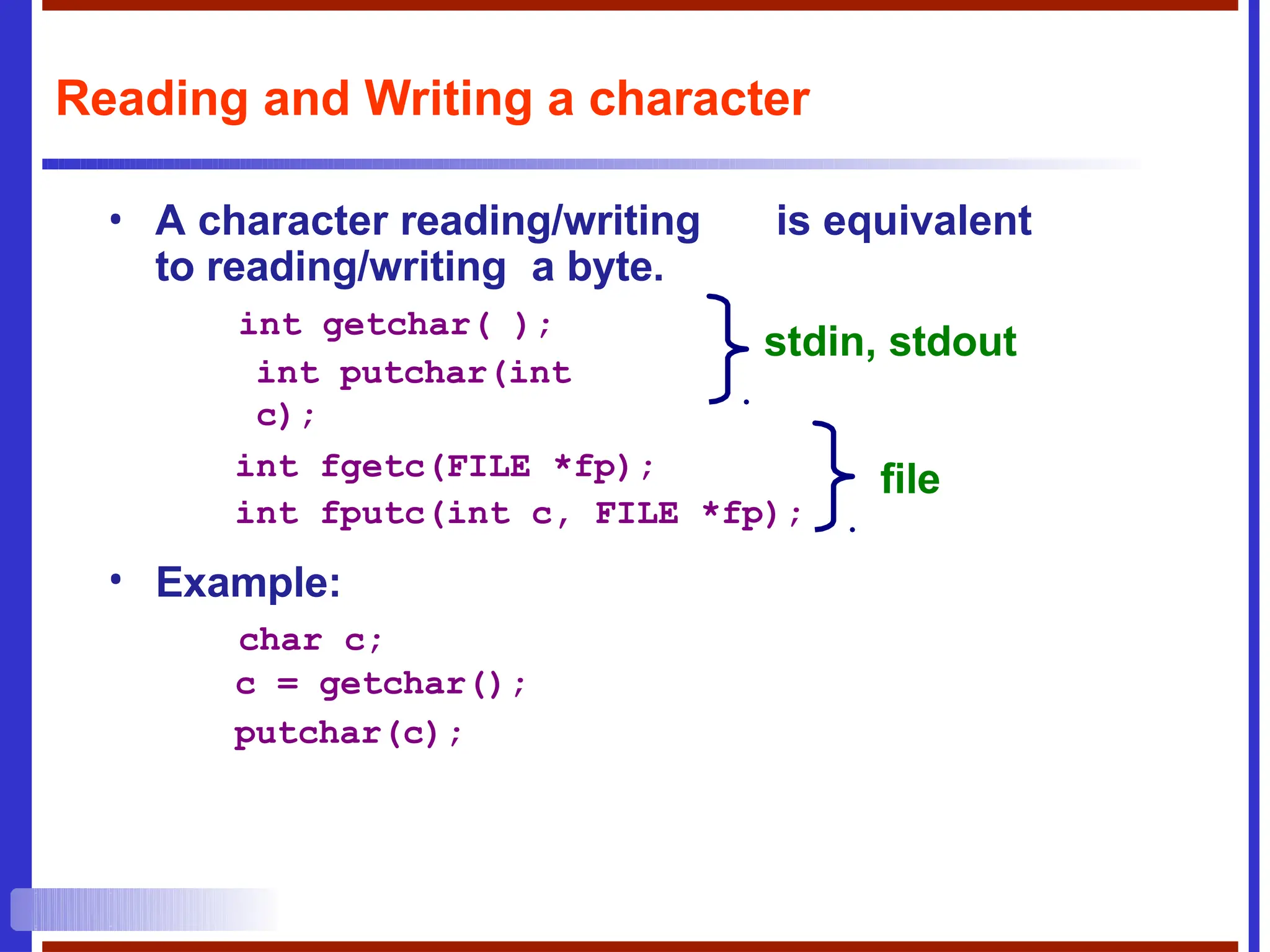 Reading and Writing a character

• A character reading/writing is equivalent to reading/writing a byte.

int getchar( );
int putchar(int c);

stdin, stdout

int fgetc(FILE *fp);
int fputc(int c, FILE *fp);

file

• Example:

char c;
c = getchar();
putchar(c);